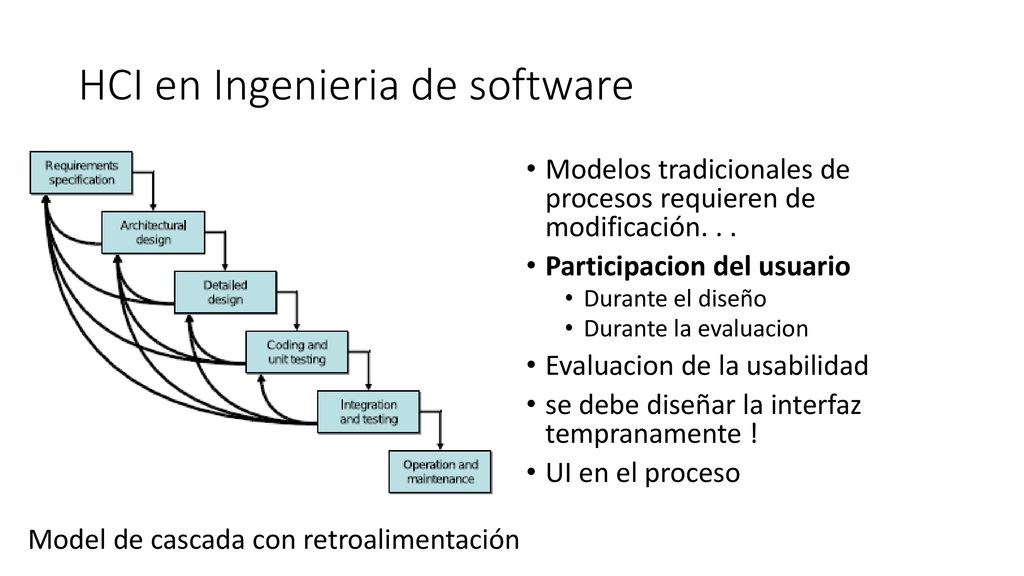 HCI en Ingenieria de software

Requirements specification

Architectural design

Detailed design

Coding and unit testing

Integration and testing

Operation and maintenance

Model de cascada con retroalimentación

• Modelos tradicionales de procesos requieren de modificación. . .
• Participacion del usuario
  • Durante el diseño
  • Durante la evaluacion
• Evaluacion de la usabilidad
• se debe diseñar la interfaz tempranamente !
• UI en el proceso